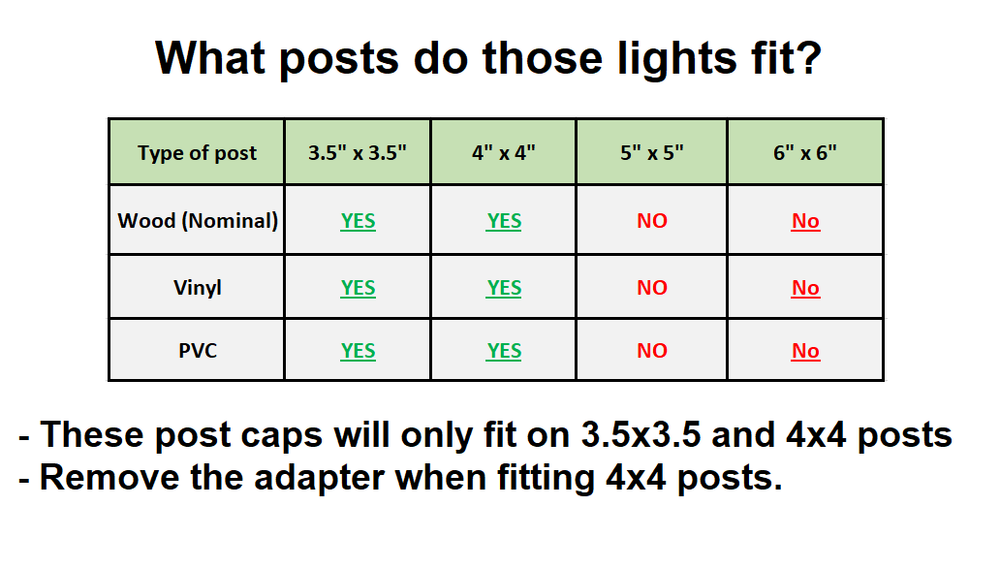 What posts do those lights fit?

| Type of post | 3.5" x 3.5" | 4" x 4" | 5" x 5" | 6" x 6" |
|---|---|---|---|---|
| Wood (Nominal) | YES | YES | NO | No |
| Vinyl | YES | YES | NO | No |
| PVC | YES | YES | NO | No |

- These post caps will only fit on 3.5x3.5 and 4x4 posts
- Remove the adapter when fitting 4x4 posts.